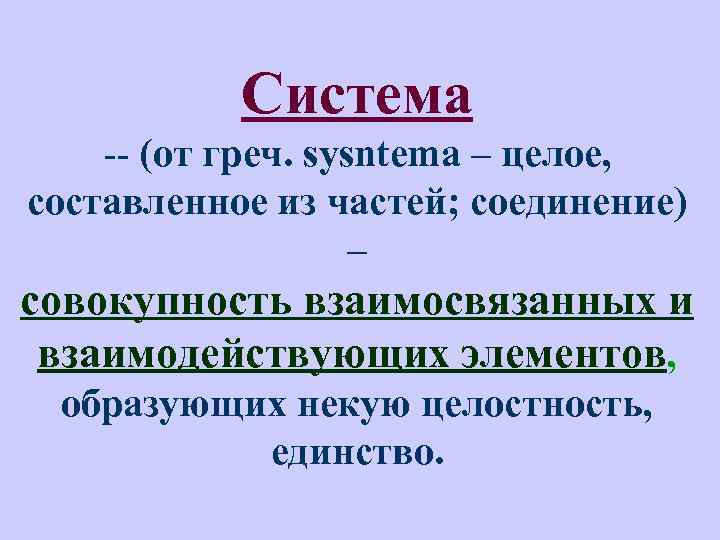 Система

-- (от греч. sysntema – целое, составленное из частей; соединение) –

совокупность взаимосвязанных и взаимодействующих элементов, образующих некую целостность, единство.